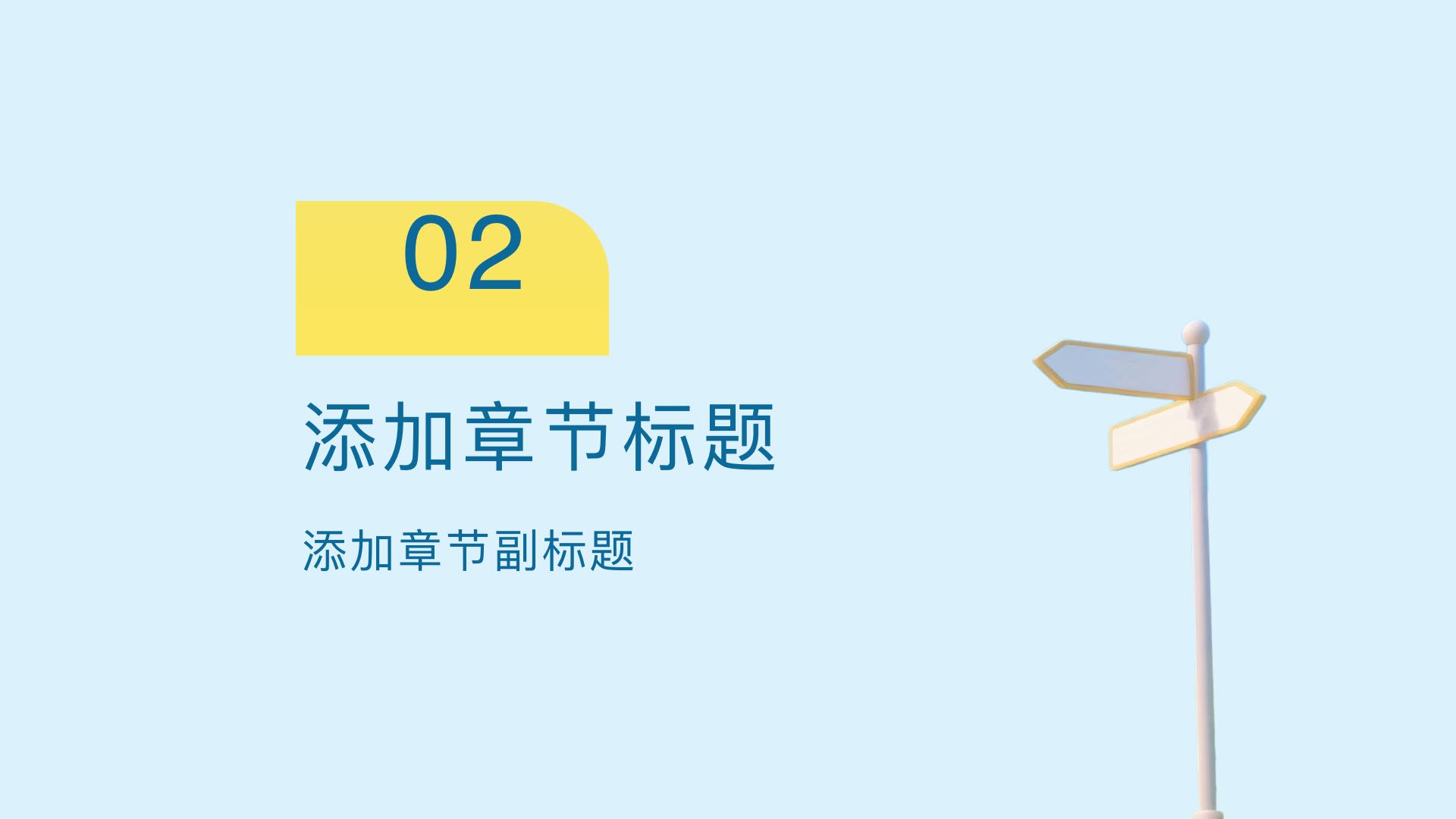 02

添加章节标题

添加章节副标题